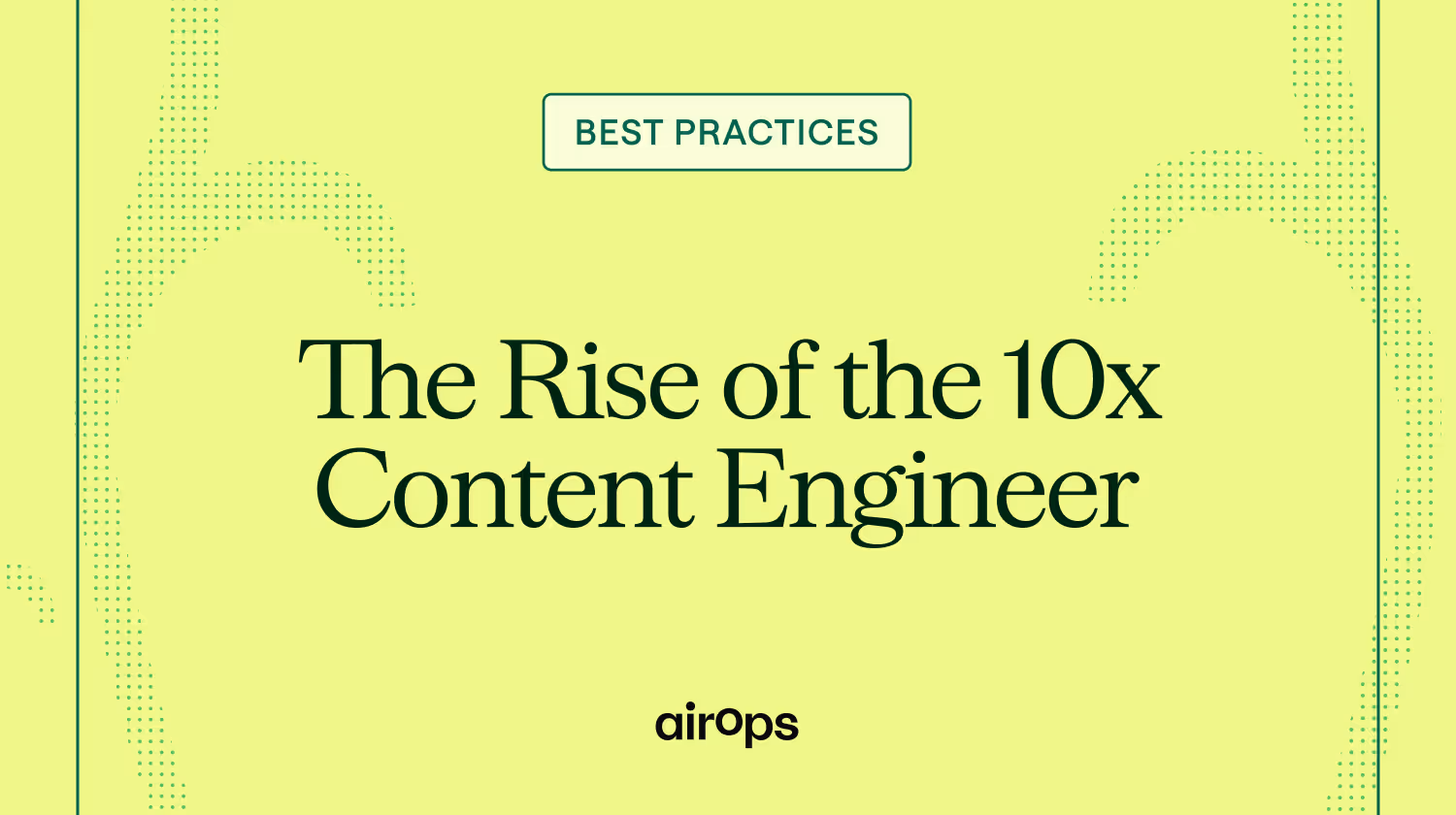 BEST PRACTICES

The Rise of the 10x Content Engineer

airops